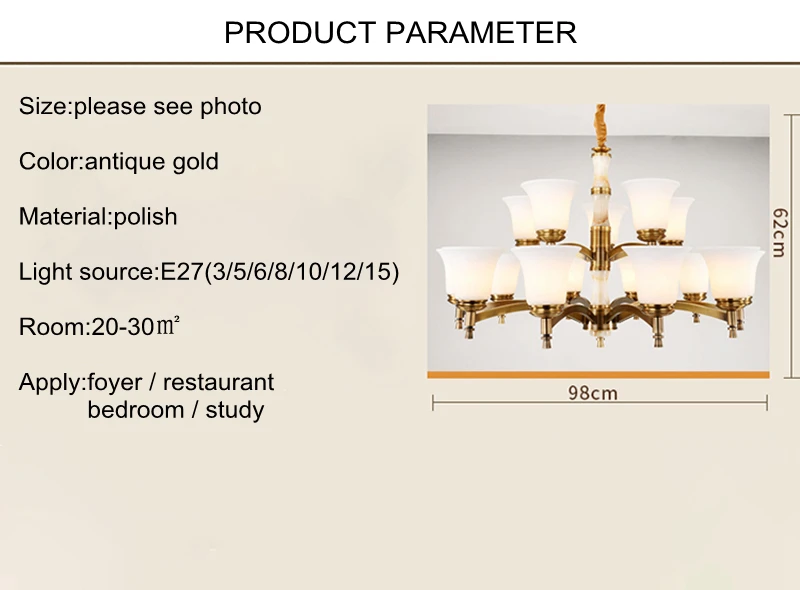 PRODUCT PARAMETER

Size:please see photo

Color:antique gold

Material:polish

Light source:E27(3/5/6/8/10/12/15)

Room:20-30㎡

Apply:foyer / restaurant
bedroom / study

62cm

98cm